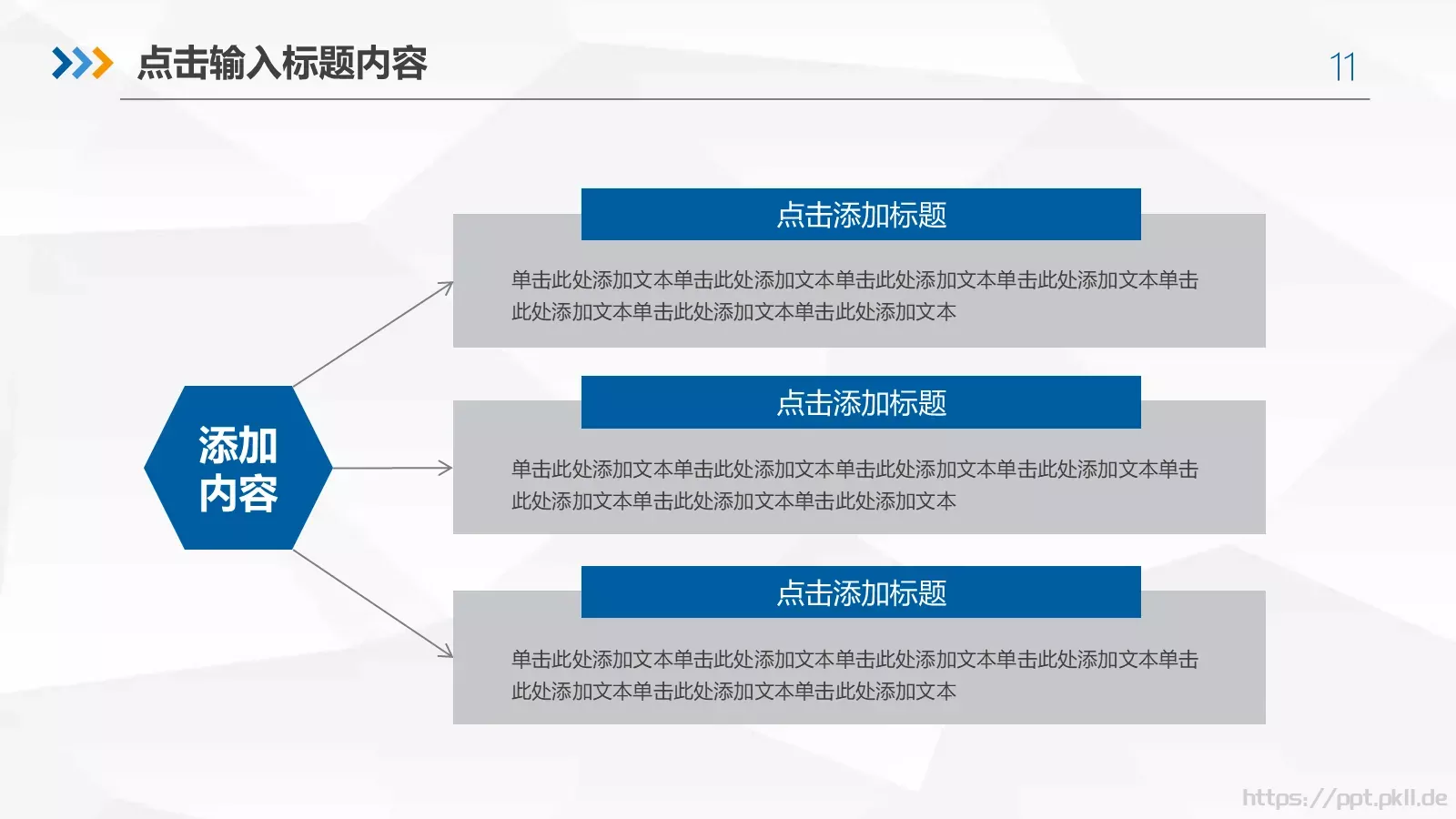 点击输入标题内容

11

添加内容

点击添加标题

单击此处添加文本单击此处添加文本单击此处添加文本单击此处添加文本单击此处添加文本单击此处添加文本单击此处添加文本

点击添加标题

单击此处添加文本单击此处添加文本单击此处添加文本单击此处添加文本单击此处添加文本单击此处添加文本单击此处添加文本

点击添加标题

单击此处添加文本单击此处添加文本单击此处添加文本单击此处添加文本单击此处添加文本单击此处添加文本单击此处添加文本

https://ppt.pkll.de